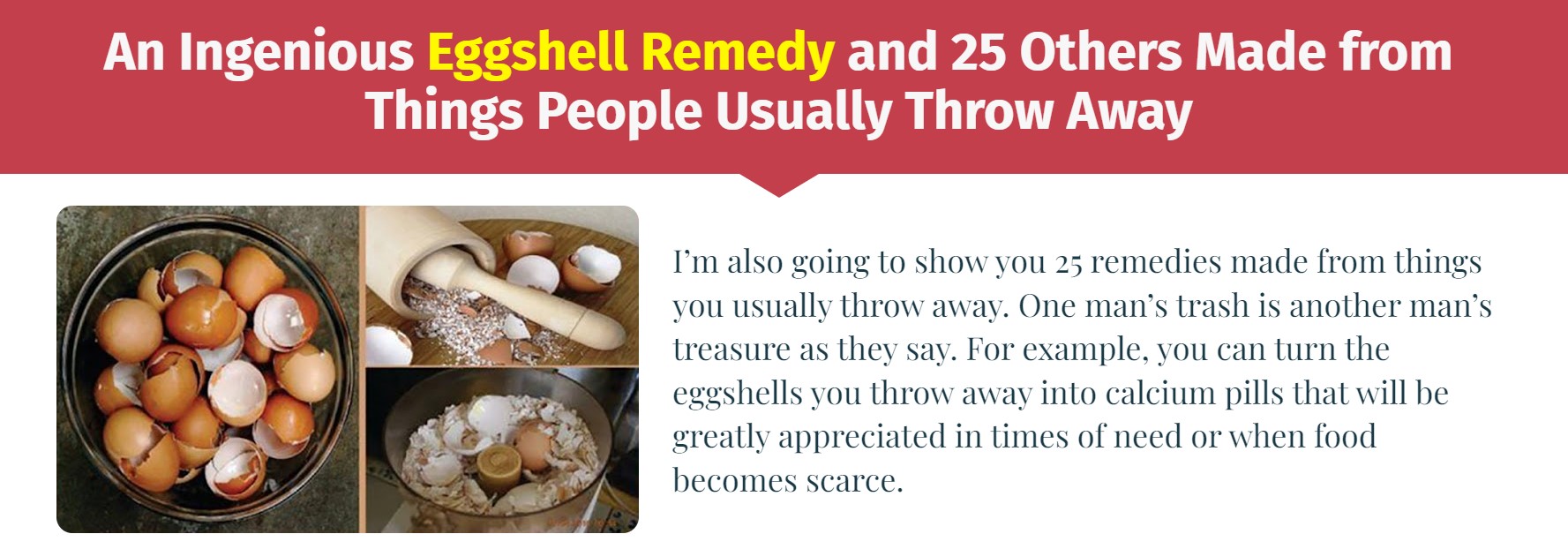 An Ingenious Eggshell Remedy and 25 Others Made from Things People Usually Throw Away

I'm also going to show you 25 remedies made from things you usually throw away. One man's trash is another man's treasure as they say. For example, you can turn the eggshells you throw away into calcium pills that will be greatly appreciated in times of need or when food becomes scarce.